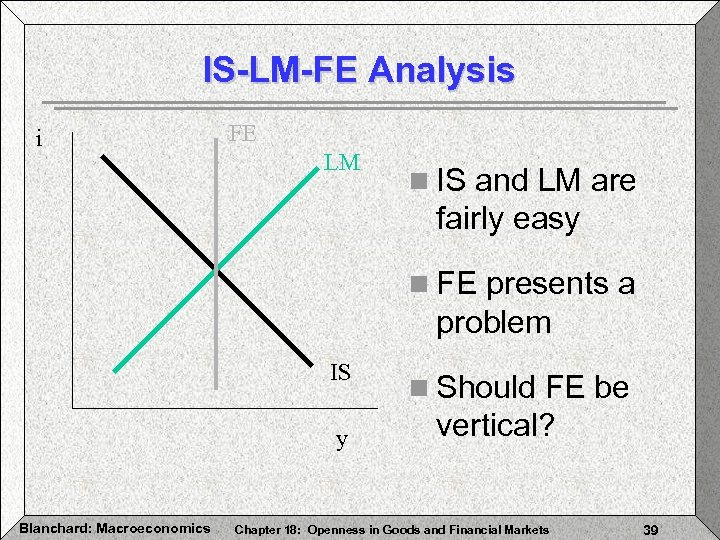 IS-LM-FE Analysis

i

FE

LM

IS

y

IS and LM are fairly easy

FE presents a problem

Should FE be vertical?

Blanchard: Macroeconomics

Chapter 18: Openness in Goods and Financial Markets

39